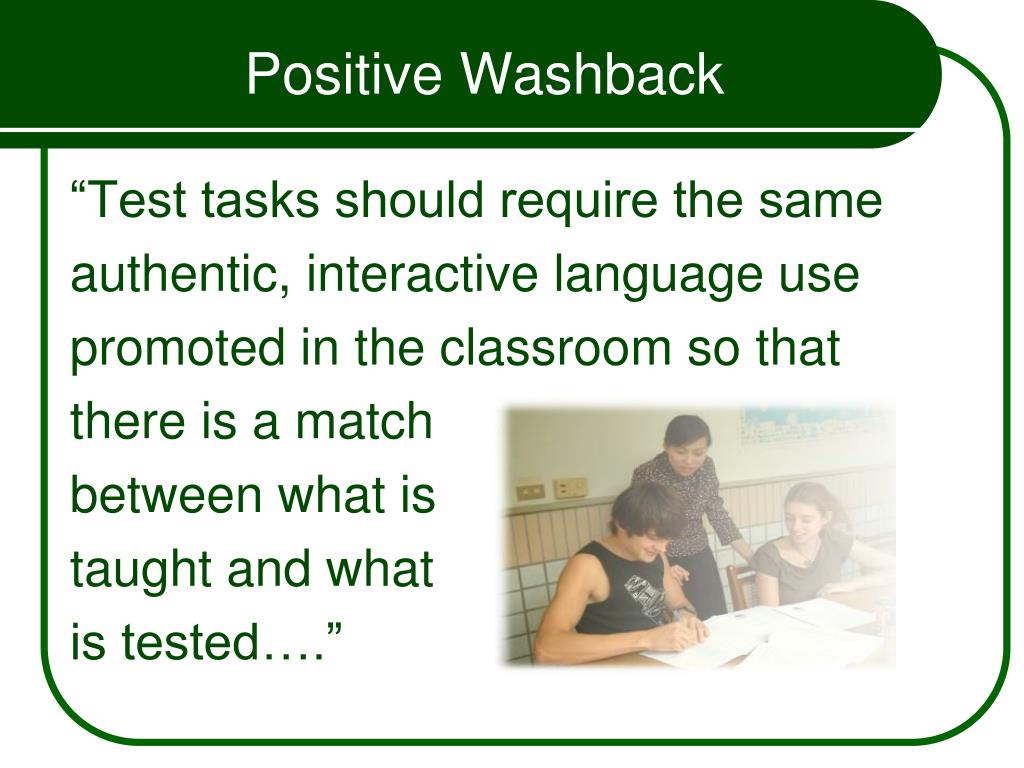 Positive Washback

“Test tasks should require the same authentic, interactive language use promoted in the classroom so that there is a match between what is taught and what is tested….”